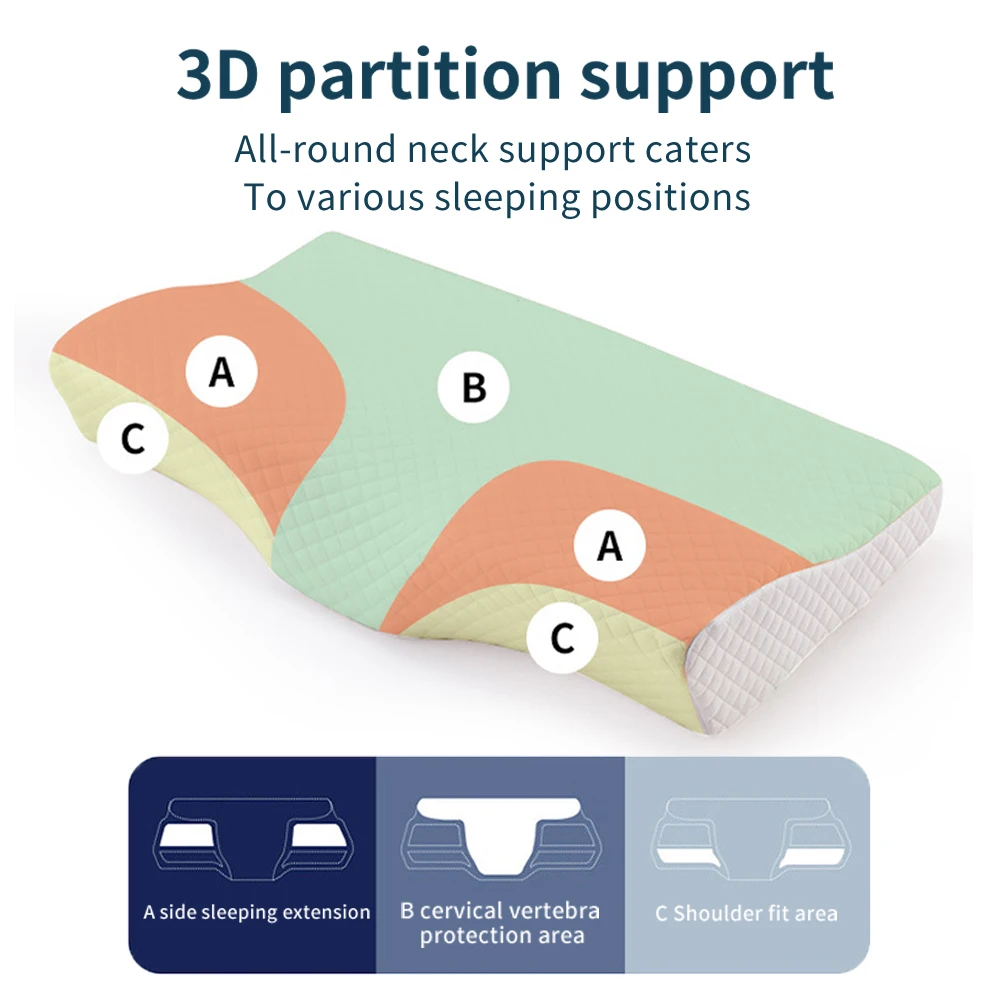 3D partition support

All-round neck support caters
To various sleeping positions

A

B

C

A

C

A side sleeping extension

B cervical vertebra protection area

C Shoulder fit area